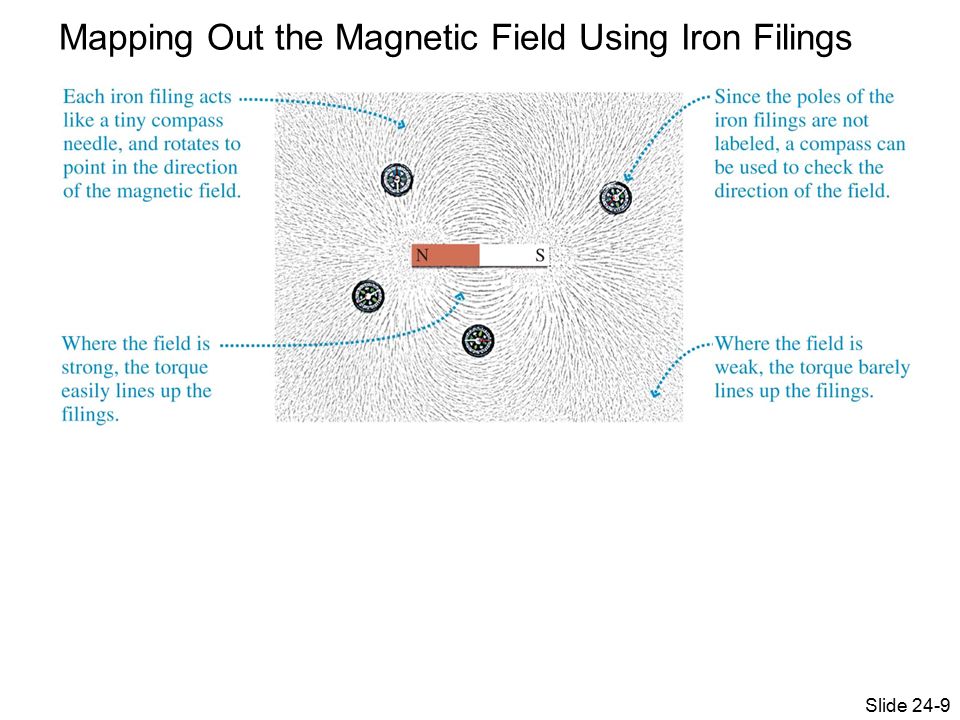 Mapping Out the Magnetic Field Using Iron Filings

Each iron filing acts like a tiny compass needle, and rotates to point in the direction of the magnetic field.

Since the poles of the iron filings are not labeled, a compass can be used to check the direction of the field.

N

S

Where the field is strong, the torque easily lines up the filings.

Where the field is weak, the torque barely lines up the filings.

Slide 24-9